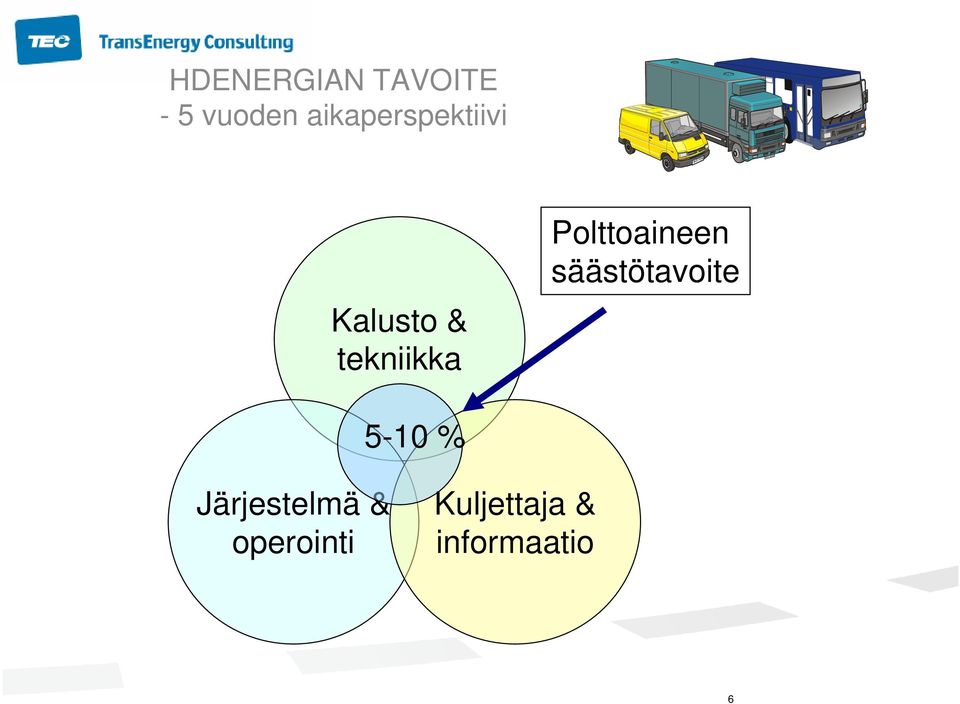 TEC TransEnergy Consulting

HDENERGIAN TAVOITE
- 5 vuoden aikaperspektiivi

Polttoaineen säästötavoite

Kalusto & tekniikka

5-10 %

Järjestelmä & operointi

Kuljettaja & informaatio

6